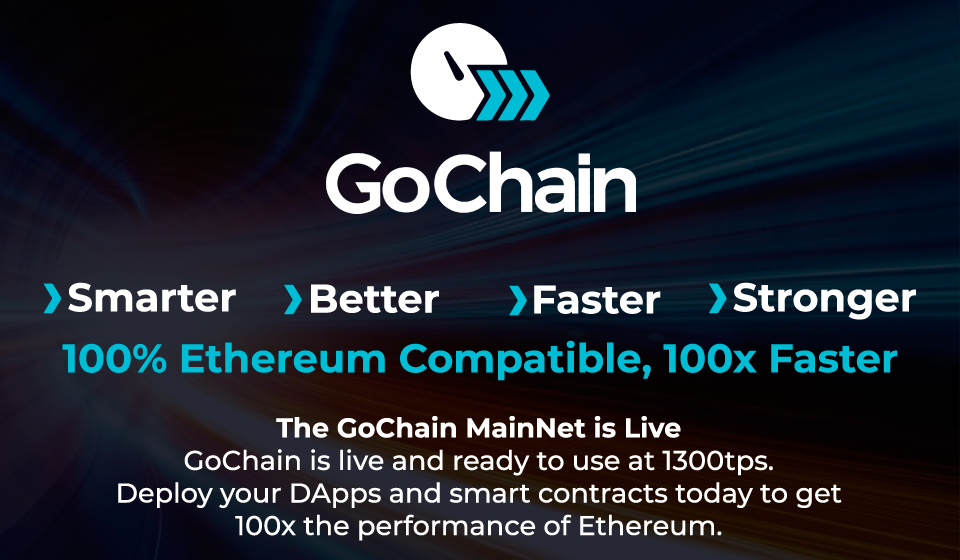 GoChain

Smarter Better Faster Stronger

100% Ethereum Compatible, 100x Faster

The GoChain MainNet is Live
GoChain is live and ready to use at 1300tps. Deploy your DApps and smart contracts today to get 100x the performance of Ethereum.